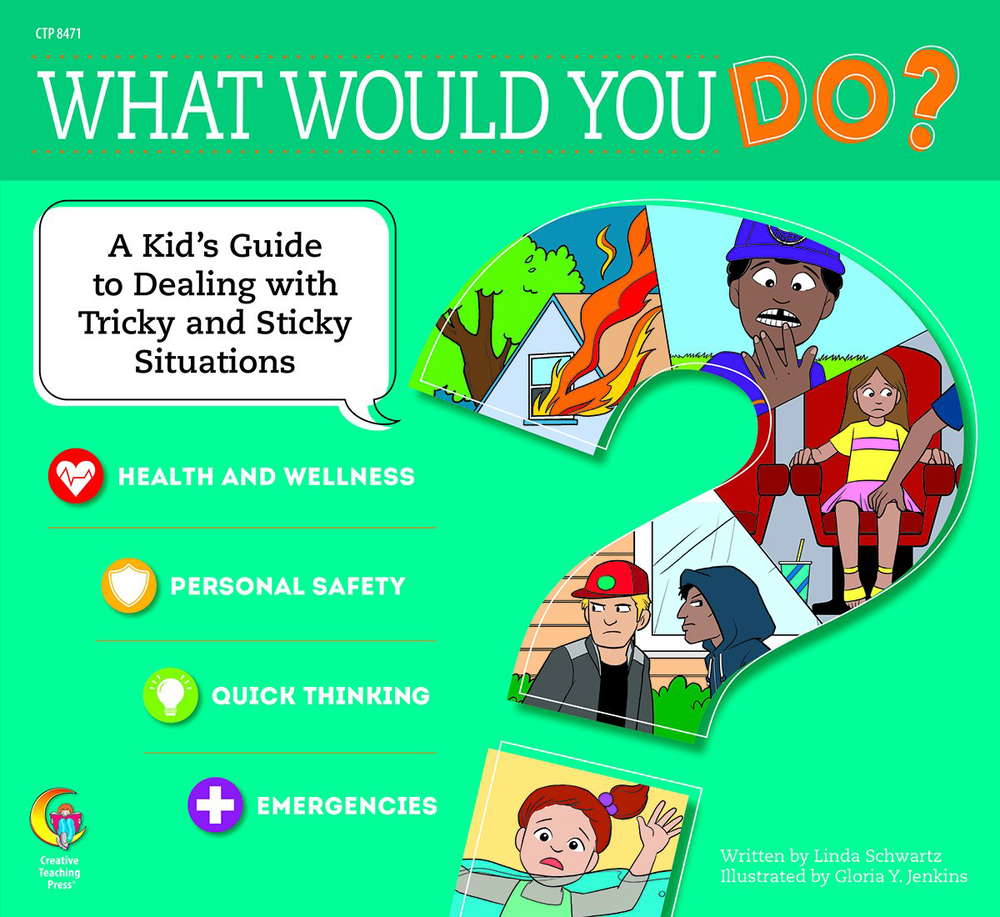 CTP 8471

WHAT WOULD YOU DO?

A Kid's Guide to Dealing with Tricky and Sticky Situations

HEALTH AND WELLNESS

PERSONAL SAFETY

QUICK THINKING

EMERGENCIES

Creative Teaching Press

Written by Linda Schwartz
Illustrated by Gloria Y. Jenkins